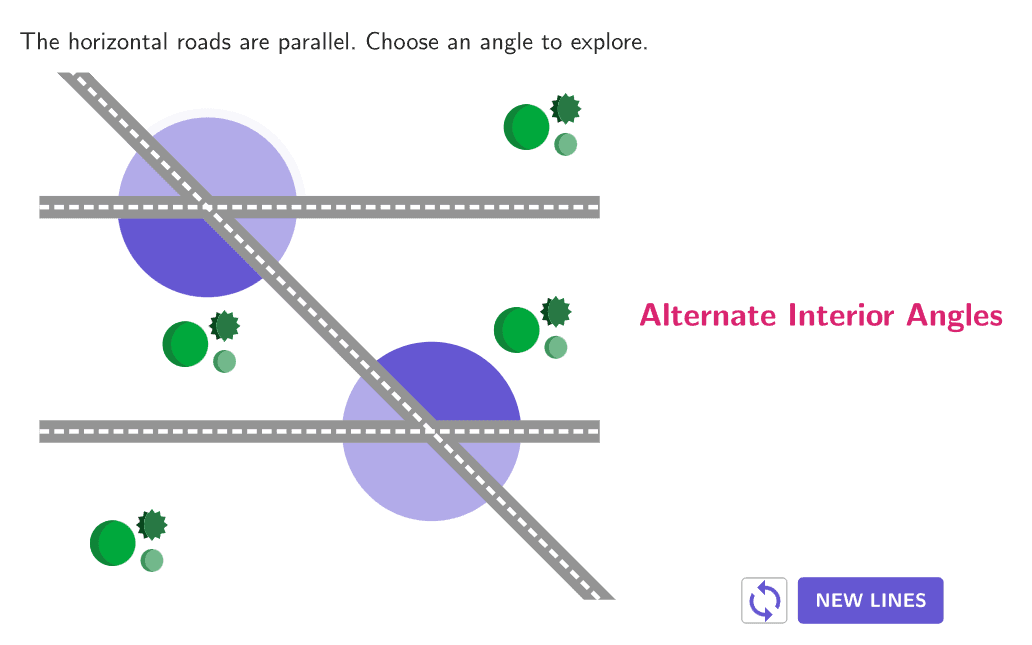 The horizontal roads are parallel. Choose an angle to explore.

Alternate Interior Angles

NEW LINES